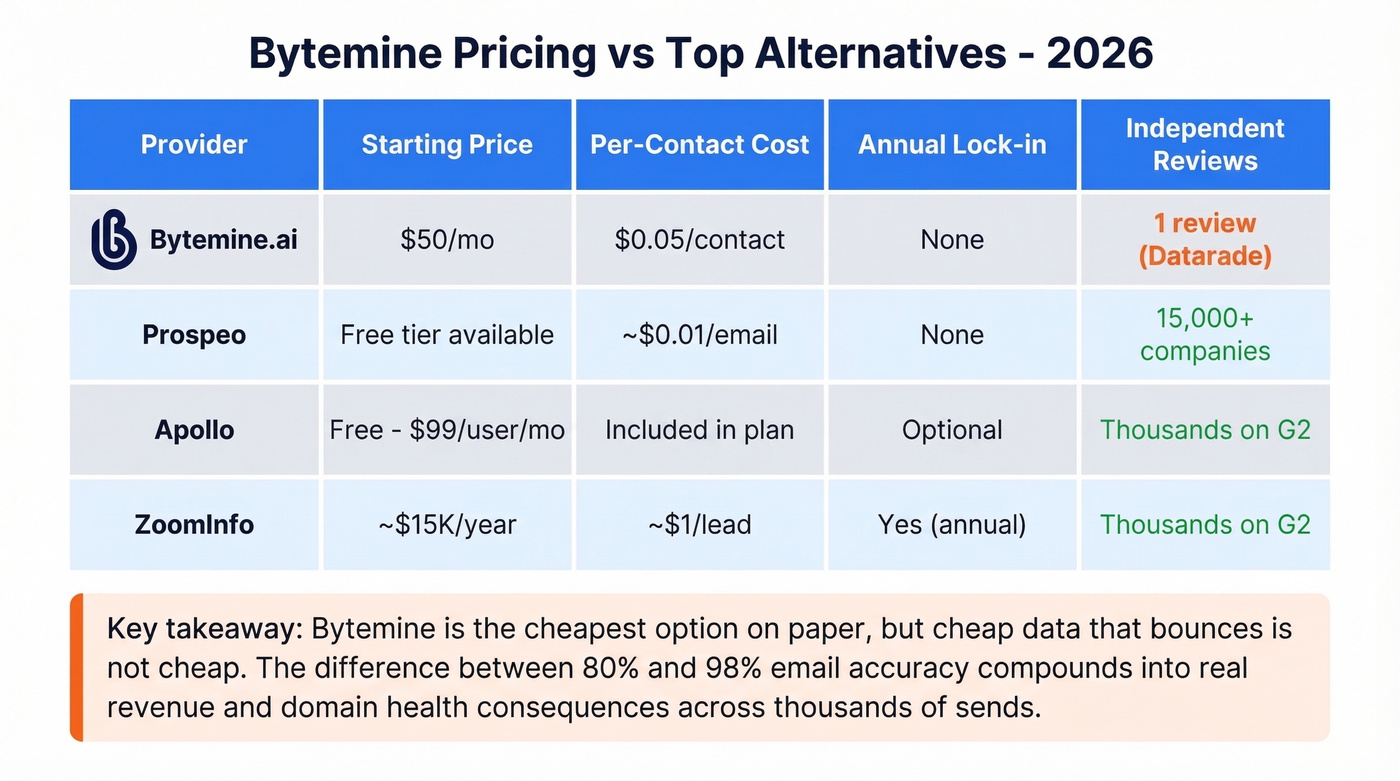 Bytemine Pricing vs Top Alternatives - 2026

| Provider | Starting Price | Per-Contact Cost | Annual Lock-in | Independent Reviews |
|---|---|---|---|---|
| Bytemine.ai | \$50/mo | \$0.05/contact | None | 1 review (Datarade) |
| Prospeo | Free tier available | ~\$0.01/email | None | 15,000+ companies |
| Apollo | Free - \$99/user/mo | Included in plan | Optional | Thousands on G2 |
| ZoomInfo | ~\$15K/year | ~\$1/lead | Yes (annual) | Thousands on G2 |

Key takeaway: Bytemine is the cheapest option on paper, but cheap data that bounces is not cheap. The difference between 80% and 98% email accuracy compounds into real revenue and domain health consequences across thousands of sends.